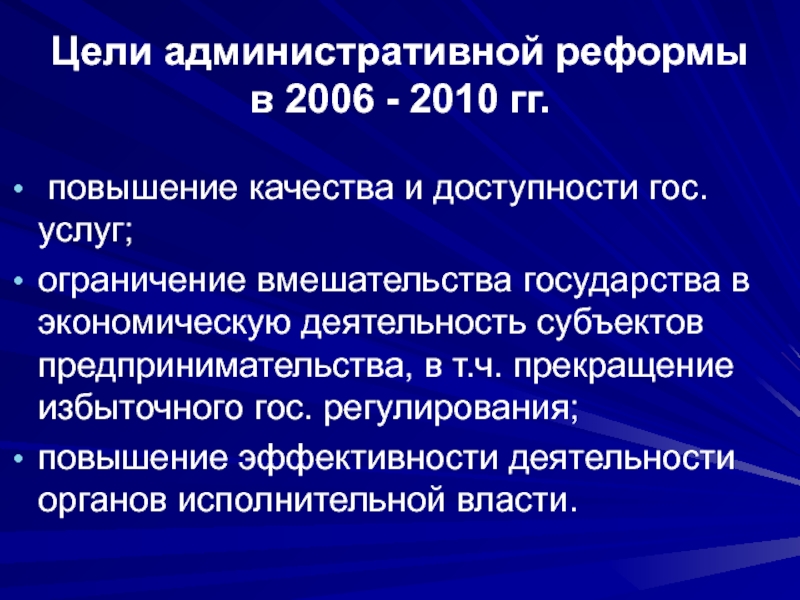 Цели административной реформы в 2006 - 2010 гг.

• повышение качества и доступности гос. услуг;
• ограничение вмешательства государства в экономическую деятельность субъектов предпринимательства, в т.ч. прекращение избыточного гос. регулирования;
• повышение эффективности деятельности органов исполнительной власти.